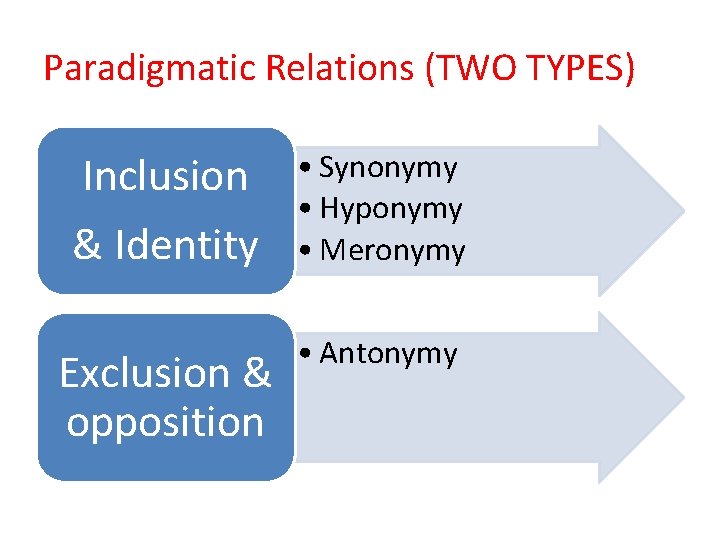 Paradigmatic Relations (TWO TYPES)

Inclusion & Identity

• Synonymy
• Hyponymy
• Meronymy

Exclusion & opposition

• Antonymy